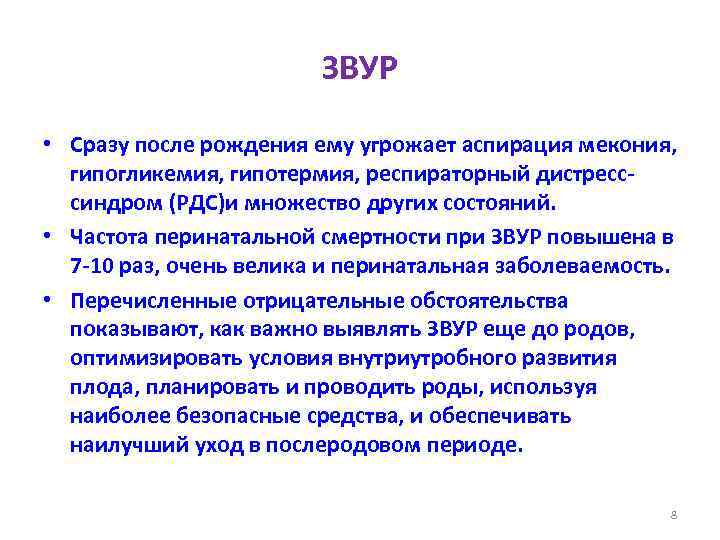 ЗВУР

• Сразу после рождения ему угрожает аспирация мекония, гипогликемия, гипотермия, респираторный дистресс-синдром (РДС)и множество других состояний.

• Частота перинатальной смертности при ЗВУР повышена в 7-10 раз, очень велика и перинатальная заболеваемость.

• Перечисленные отрицательные обстоятельства показывают, как важно выявлять ЗВУР еще до родов, оптимизировать условия внутриутробного развития плода, планировать и проводить роды, используя наиболее безопасные средства, и обеспечивать наилучший уход в послеродовом периоде.

8